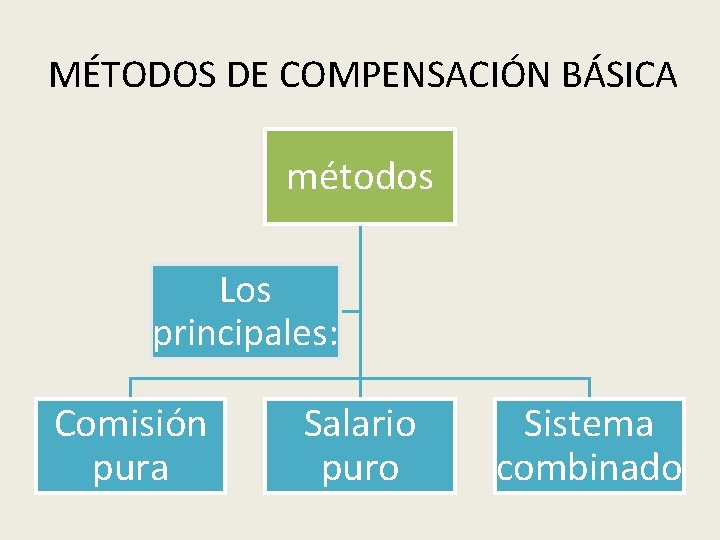 MÉTODOS DE COMPENSACIÓN BÁSICA

métodos

Los principales:

Comisión pura

Salario puro

Sistema combinado